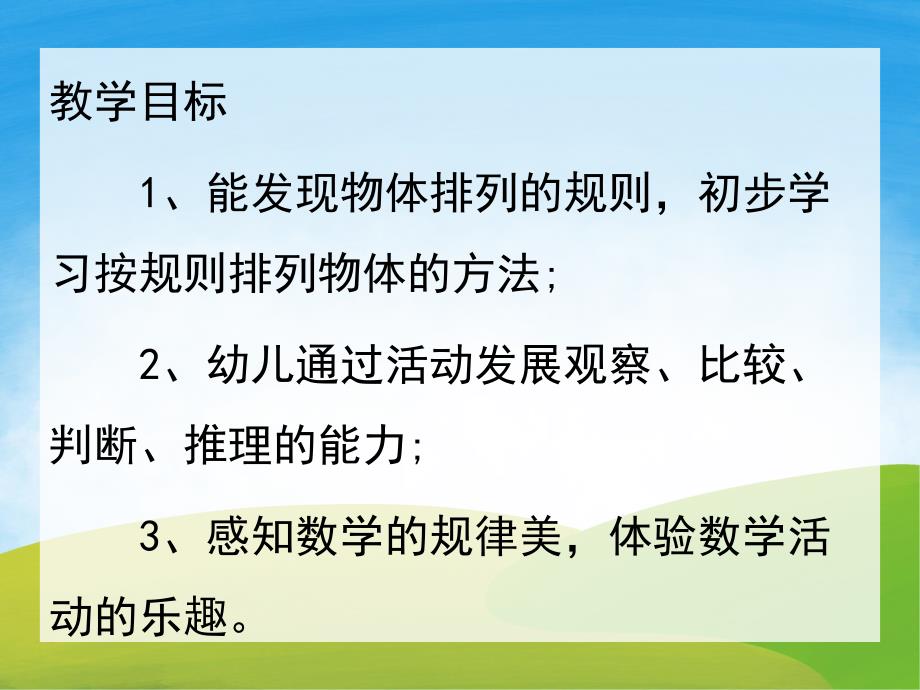 教学目标

1、能发现物体排列的规则，初步学习按规则排列物体的方法;

2、幼儿通过活动发展观察、比较、判断、推理的能力;

3、感知数学的规律美，体验数学活动的乐趣。